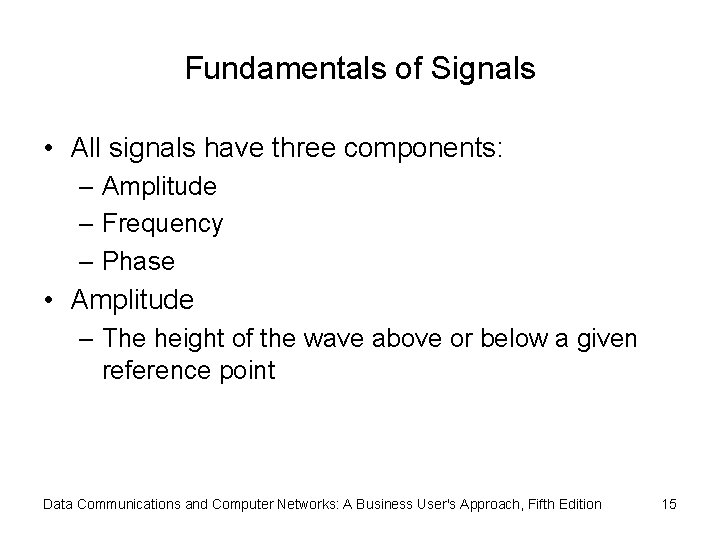 Fundamentals of Signals

• All signals have three components:
– Amplitude
– Frequency
– Phase
• Amplitude
– The height of the wave above or below a given reference point

Data Communications and Computer Networks: A Business User's Approach, Fifth Edition 15